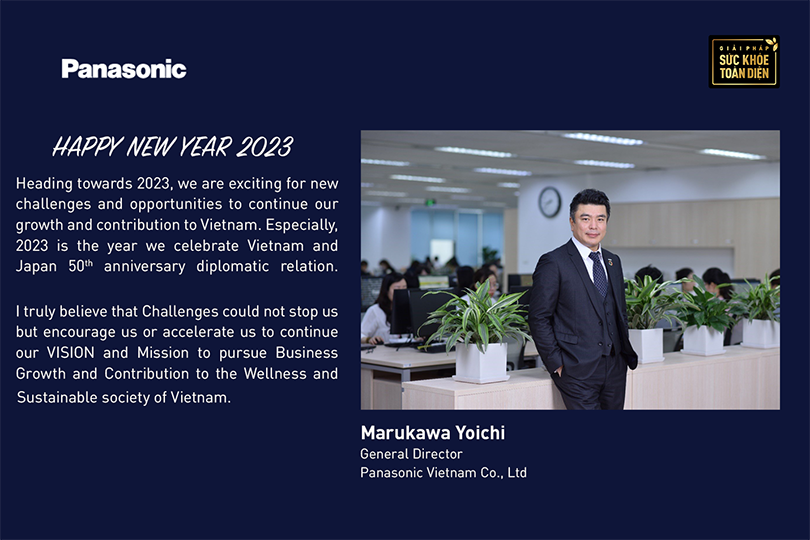 Panasonic

GIẢI PHÁP
SỨC KHỎE
TOÀN DIỆN

HAPPY NEW YEAR 2023

Heading towards 2023, we are exciting for new challenges and opportunities to continue our growth and contribution to Vietnam. Especially, 2023 is the year we celebrate Vietnam and Japan 50$^{th}$ anniversary diplomatic relation.

I truly believe that Challenges could not stop us but encourage us or accelerate us to continue our VISION and Mission to pursue Business Growth and Contribution to the Wellness and Sustainable society of Vietnam.

Marukawa Yoichi
General Director
Panasonic Vietnam Co., Ltd